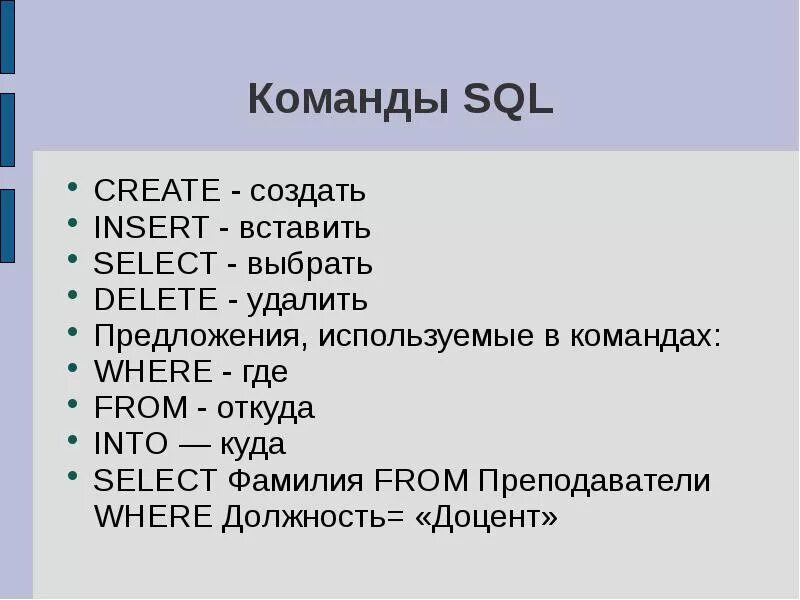 Команды SQL

• CREATE - создать
• INSERT - вставить
• SELECT - выбрать
• DELETE - удалить
• Предложения, используемые в командах:
• WHERE - где
• FROM - откуда
• INTO — куда
• SELECT Фамилия FROM Преподаватели WHERE Должность= «Доцент»